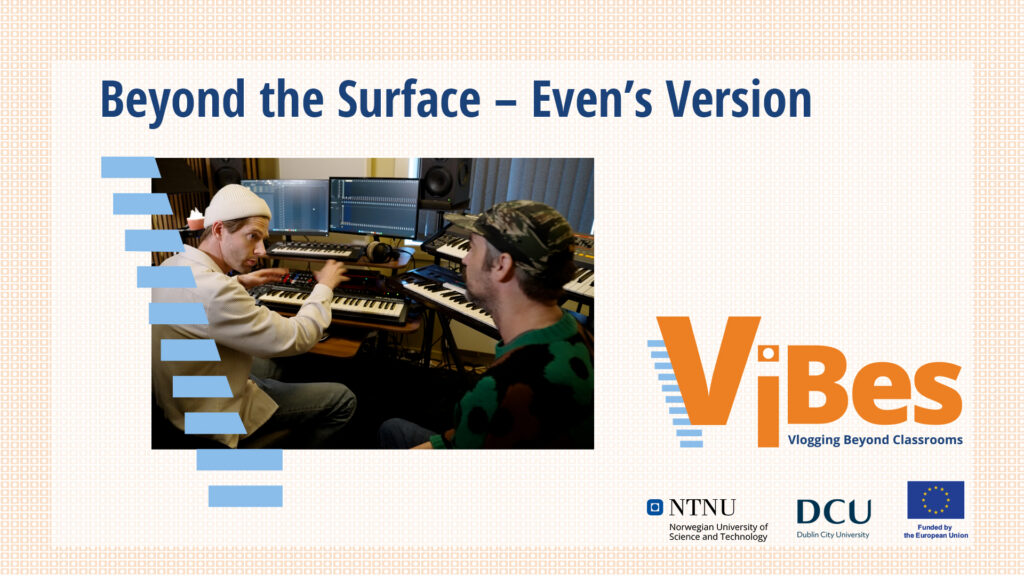 Beyond the Surface – Even's Version

ViBes
Vlogging Beyond Classrooms

NTNU
Norwegian University of Science and Technology

DCU
Dublin City University

Funded by the European Union